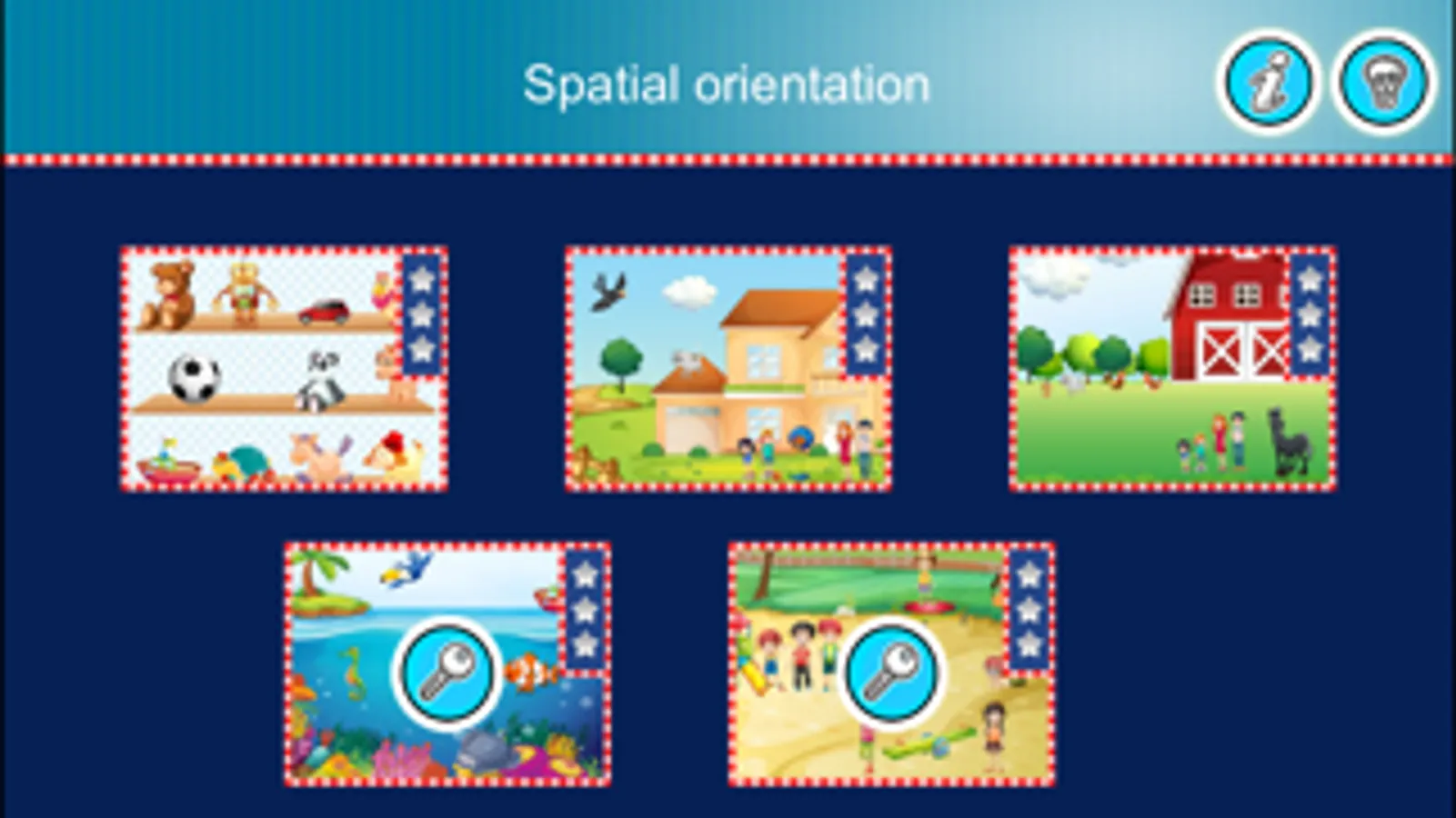 Spatial orientation

i